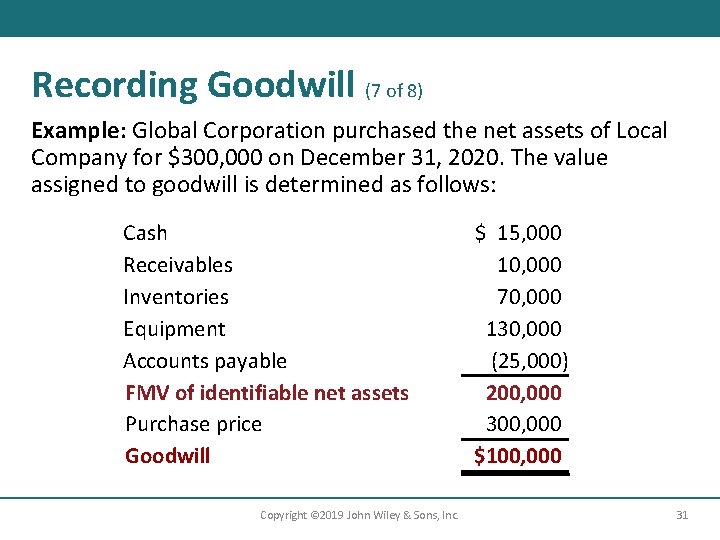 Recording Goodwill (7 of 8)

Example: Global Corporation purchased the net assets of Local Company for \$300,000 on December 31, 2020. The value assigned to goodwill is determined as follows:

| | |
|---|---|
| Cash | \$ 15,000 |
| Receivables | 10,000 |
| Inventories | 70,000 |
| Equipment | 130,000 |
| Accounts payable | (25,000) |
| FMV of identifiable net assets | 200,000 |
| Purchase price | 300,000 |
| Goodwill | \$100,000 |

Copyright ©2019 John Wiley & Sons, Inc. 31